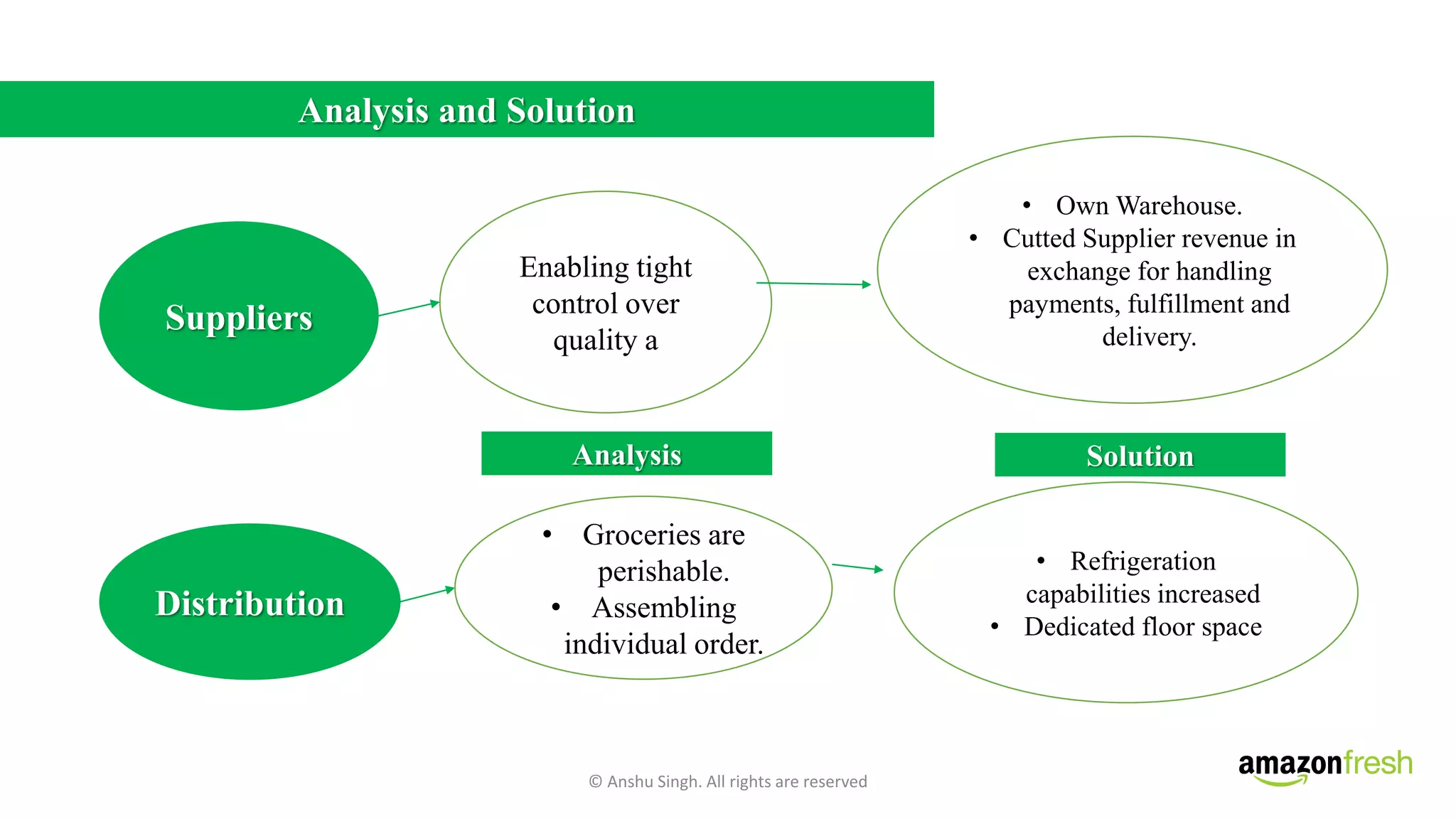 Analysis and Solution

Suppliers

Enabling tight control over quality a

• Own Warehouse.
• Cutted Supplier revenue in exchange for handling payments, fulfillment and delivery.

Analysis

Solution

Distribution

• Groceries are perishable.
• Assembling individual order.

• Refrigeration capabilities increased
• Dedicated floor space

© Anshu Singh. All rights are reserved

amazonfresh